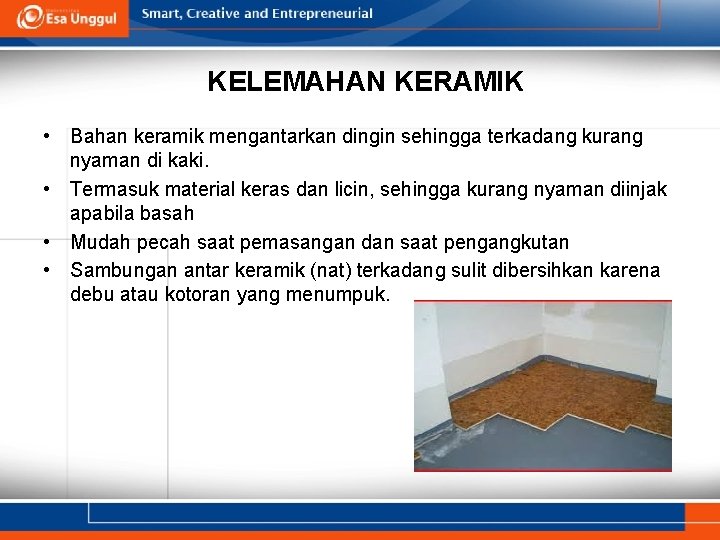 Esa Unggul

Smart, Creative and Entrepreneurial

KELEMAHAN KERAMIK

• Bahan keramik mengantarkan dingin sehingga terkadang kurang nyaman di kaki.
• Termasuk material keras dan licin, sehingga kurang nyaman diinjak apabila basah
• Mudah pecah saat pemasangan dan saat pengangkutan
• Sambungan antar keramik (nat) terkadang sulit dibersihkan karena debu atau kotoran yang menumpuk.